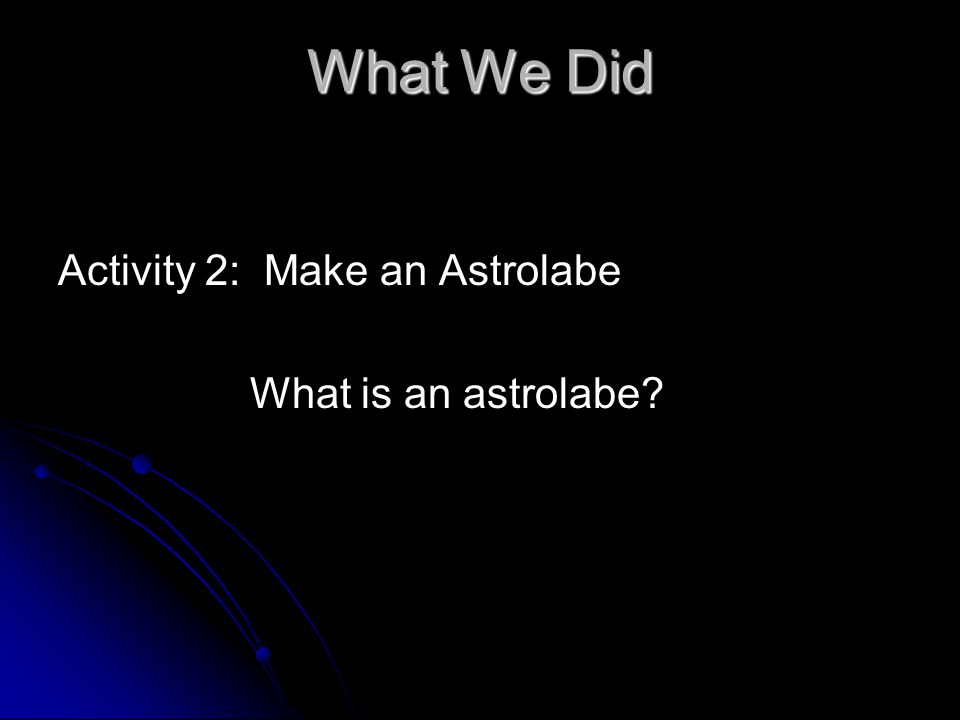 What We Did

Activity 2: Make an Astrolabe

What is an astrolabe?